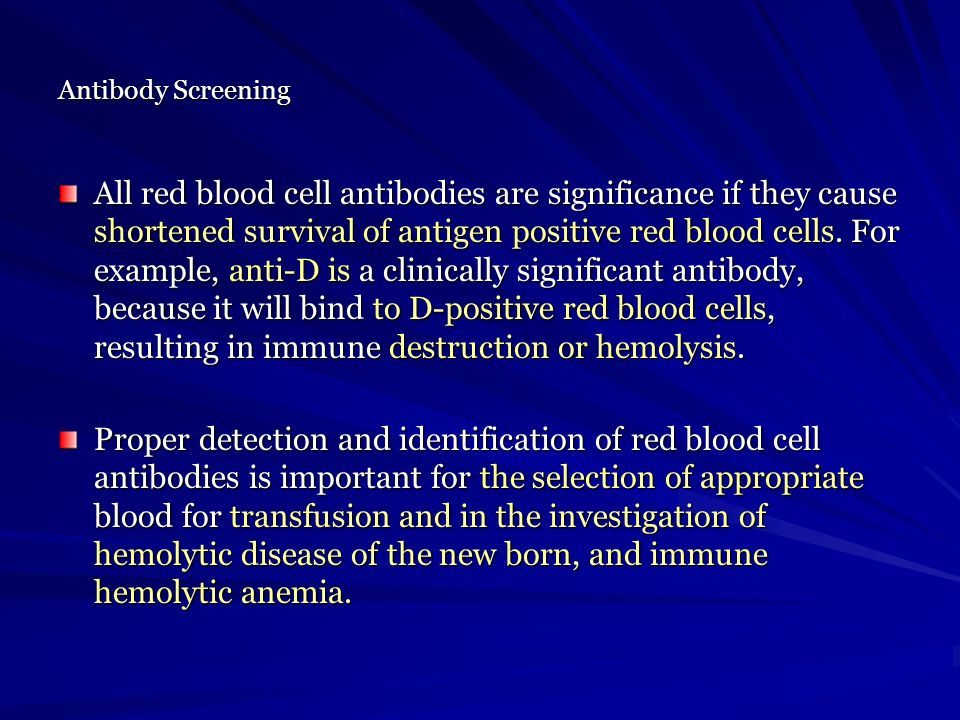 Antibody Screening

All red blood cell antibodies are significance if they cause shortened survival of antigen positive red blood cells. For example, anti-D is a clinically significant antibody, because it will bind to D-positive red blood cells, resulting in immune destruction or hemolysis.

Proper detection and identification of red blood cell antibodies is important for the selection of appropriate blood for transfusion and in the investigation of hemolytic disease of the new born, and immune hemolytic anemia.